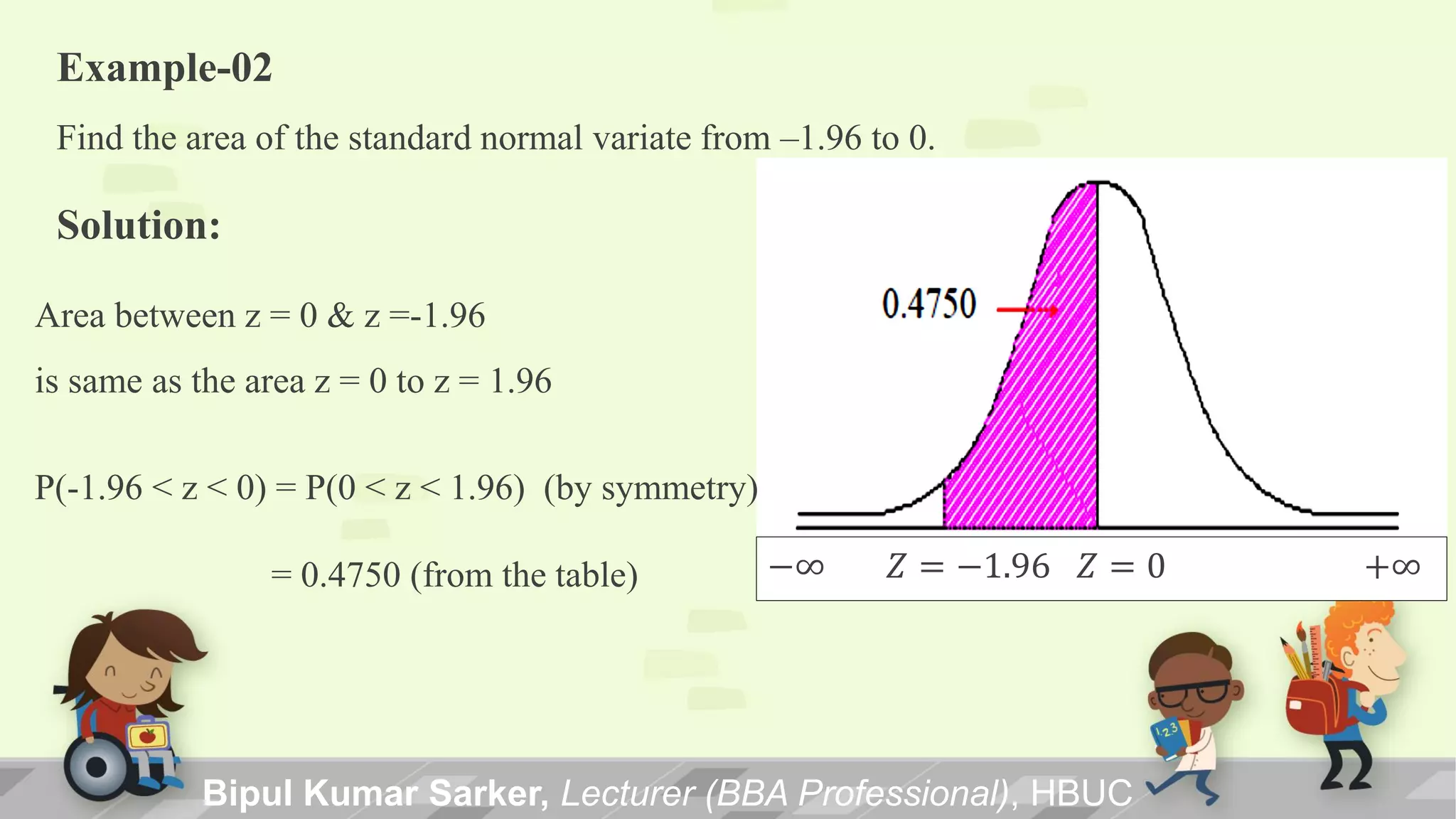 Example-02

Find the area of the standard normal variate from –1.96 to 0.

Solution:

Area between z = 0 & z =-1.96

is same as the area z = 0 to z = 1.96

P(-1.96 < z < 0) = P(0 < z < 1.96) (by symmetry)

= 0.4750 (from the table)

0.4750

$-\infty$ $Z = -1.96$ $Z = 0$ $+\infty$

123

Bipul Kumar Sarker, Lecturer (BBA Professional), HBUC